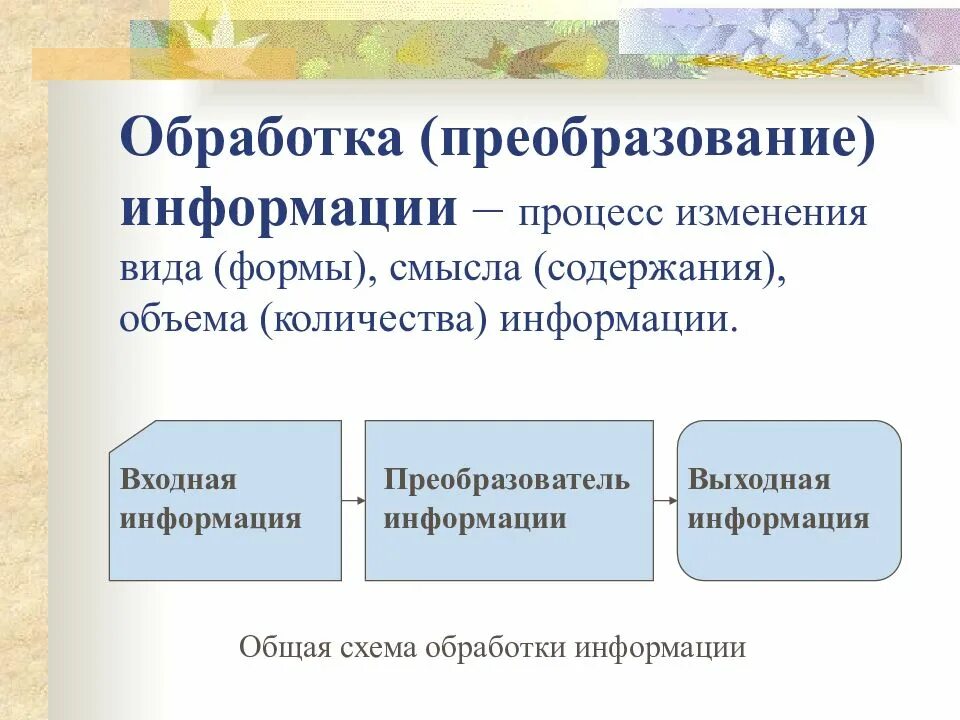 Обработка (преобразование) информации – процесс изменения вида (формы), смысла (содержания), объема (количества) информации.

Входная информация

Преобразователь информации

Выходная информация

Общая схема обработки информации